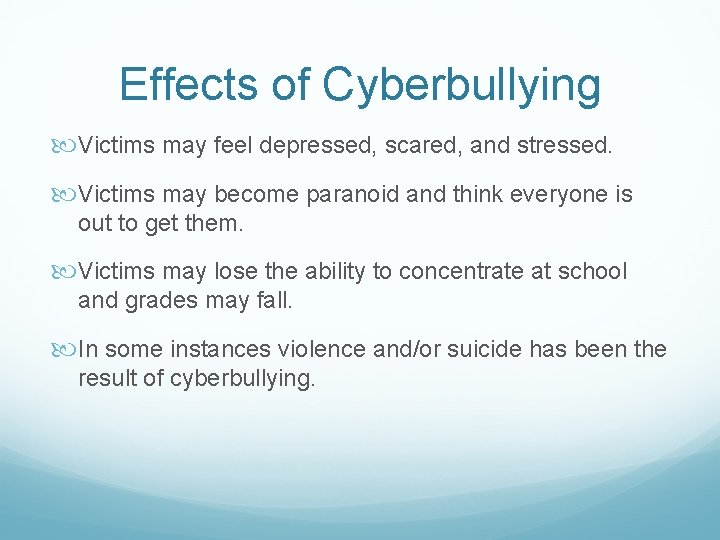 Effects of Cyberbullying

Victims may feel depressed, scared, and stressed.

Victims may become paranoid and think everyone is out to get them.

Victims may lose the ability to concentrate at school and grades may fall.

In some instances violence and/or suicide has been the result of cyberbullying.